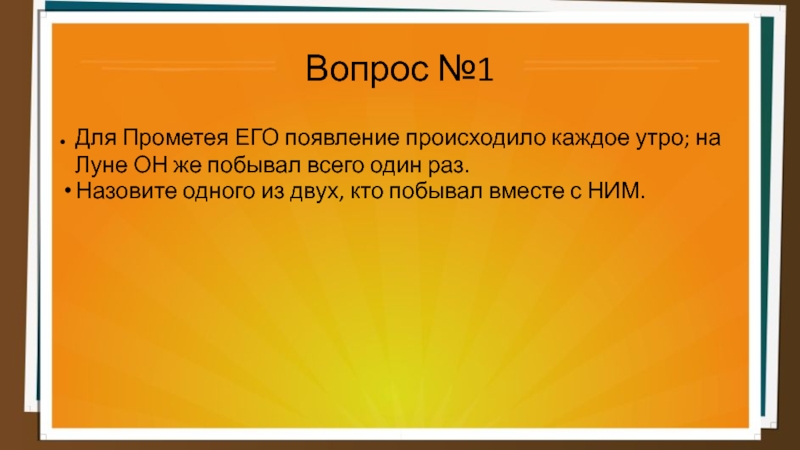 Вопрос №1

• Для Прометея ЕГО появление происходило каждое утро; на Луне ОН же побывал всего один раз.
• Назовите одного из двух, кто побывал вместе с НИМ.